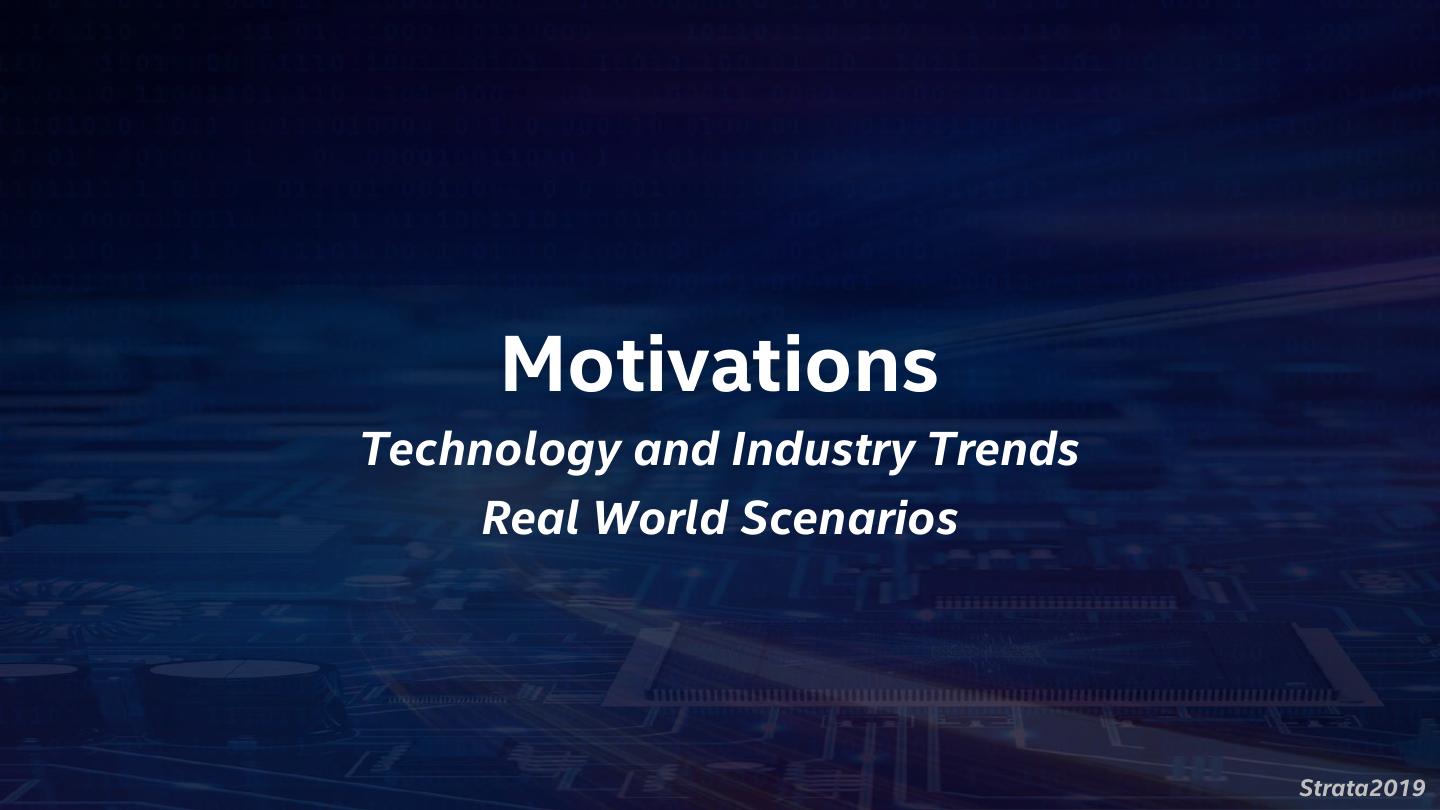 Motivations

Technology and Industry Trends

Real World Scenarios

Strata2019